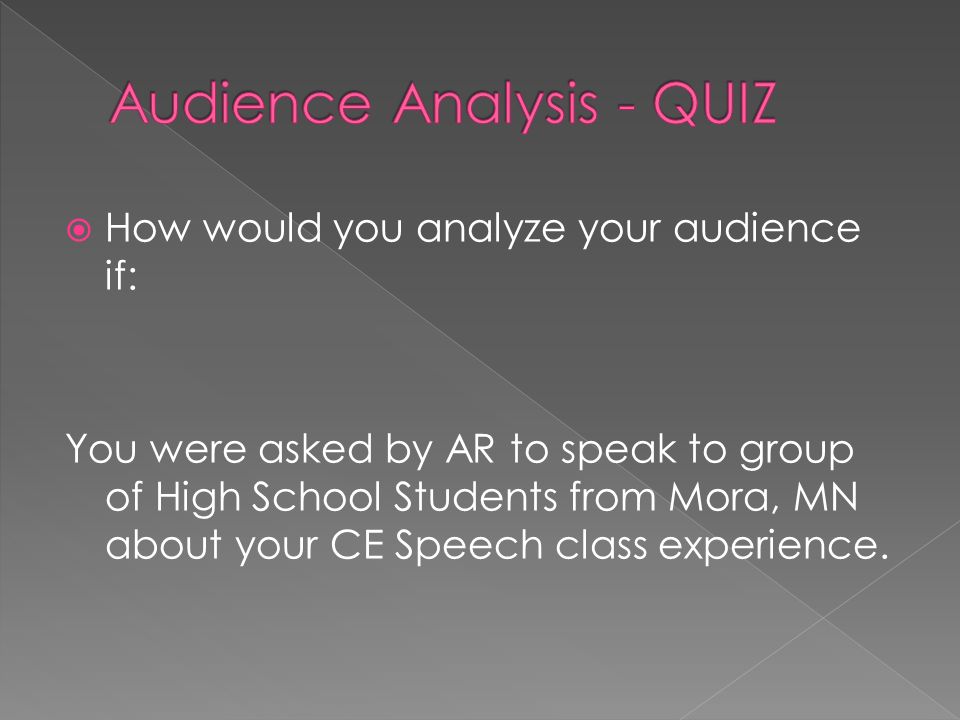 Audience Analysis - QUIZ

How would you analyze your audience if:

You were asked by AR to speak to group of High School Students from Mora, MN about your CE Speech class experience.